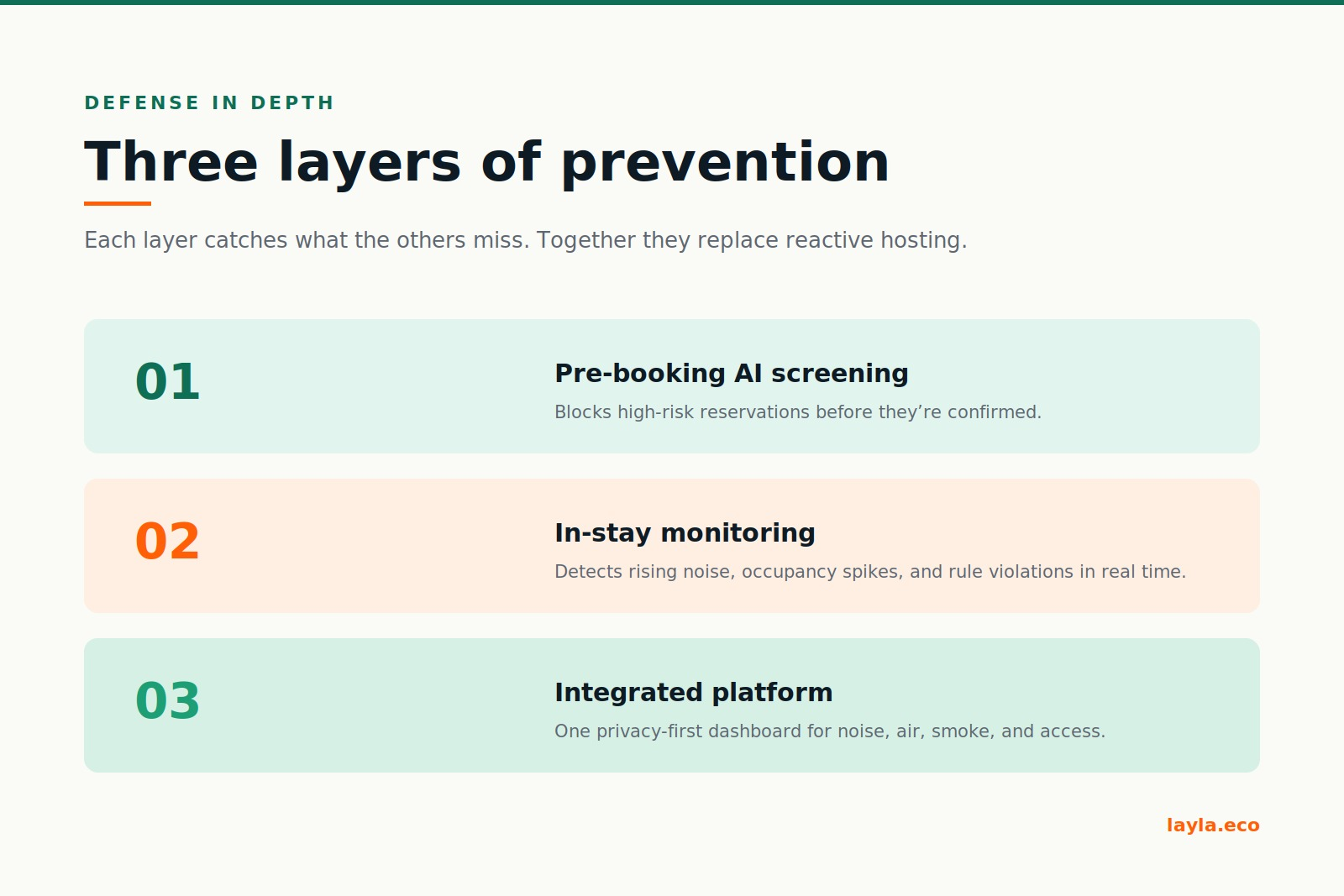 DEFENSE IN DEPTH

Three layers of prevention

Each layer catches what the others miss. Together they replace reactive hosting.

01

Pre-booking AI screening

Blocks high-risk reservations before they’re confirmed.

02

In-stay monitoring

Detects rising noise, occupancy spikes, and rule violations in real time.

03

Integrated platform

One privacy-first dashboard for noise, air, smoke, and access.

layla.eco